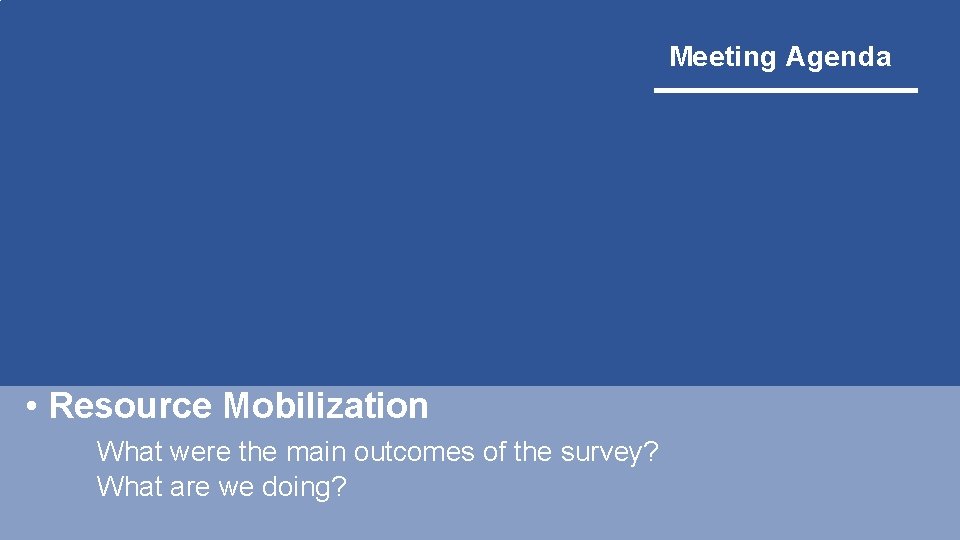 Meeting Agenda

• Resource Mobilization

What were the main outcomes of the survey?
What are we doing?